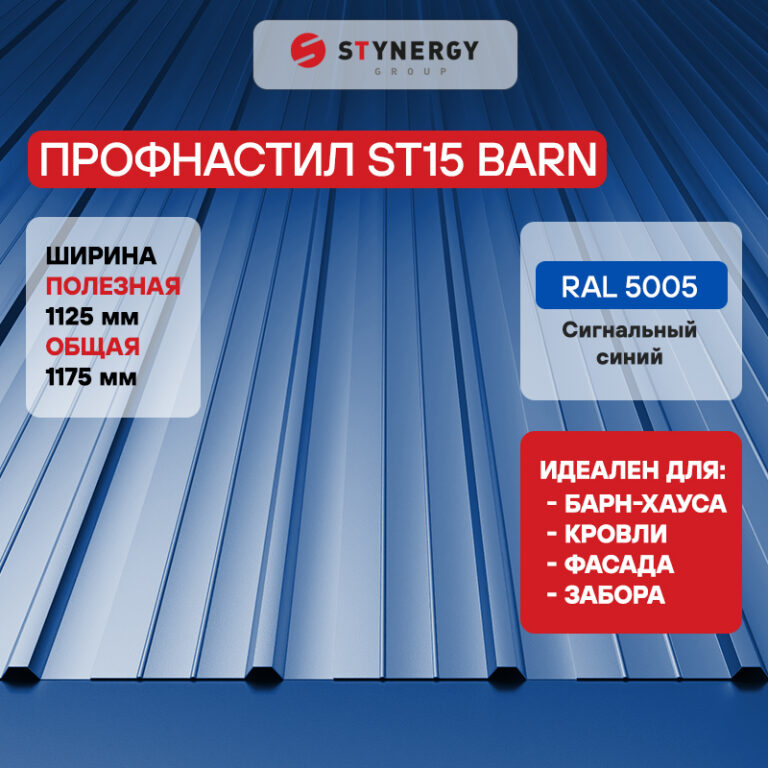 STYNERGY
GROUP

ПРОФНАСТИЛ ST15 BARN

ШИРИНА
ПОЛЕЗНАЯ
1125 мм
ОБЩАЯ
1175 мм

RAL 5005
Сигнальный синий

ИДЕАЛЕН ДЛЯ:
- БАРН-ХАУСА
- КРОВЛИ
- ФАСАДА
- ЗАБОРА